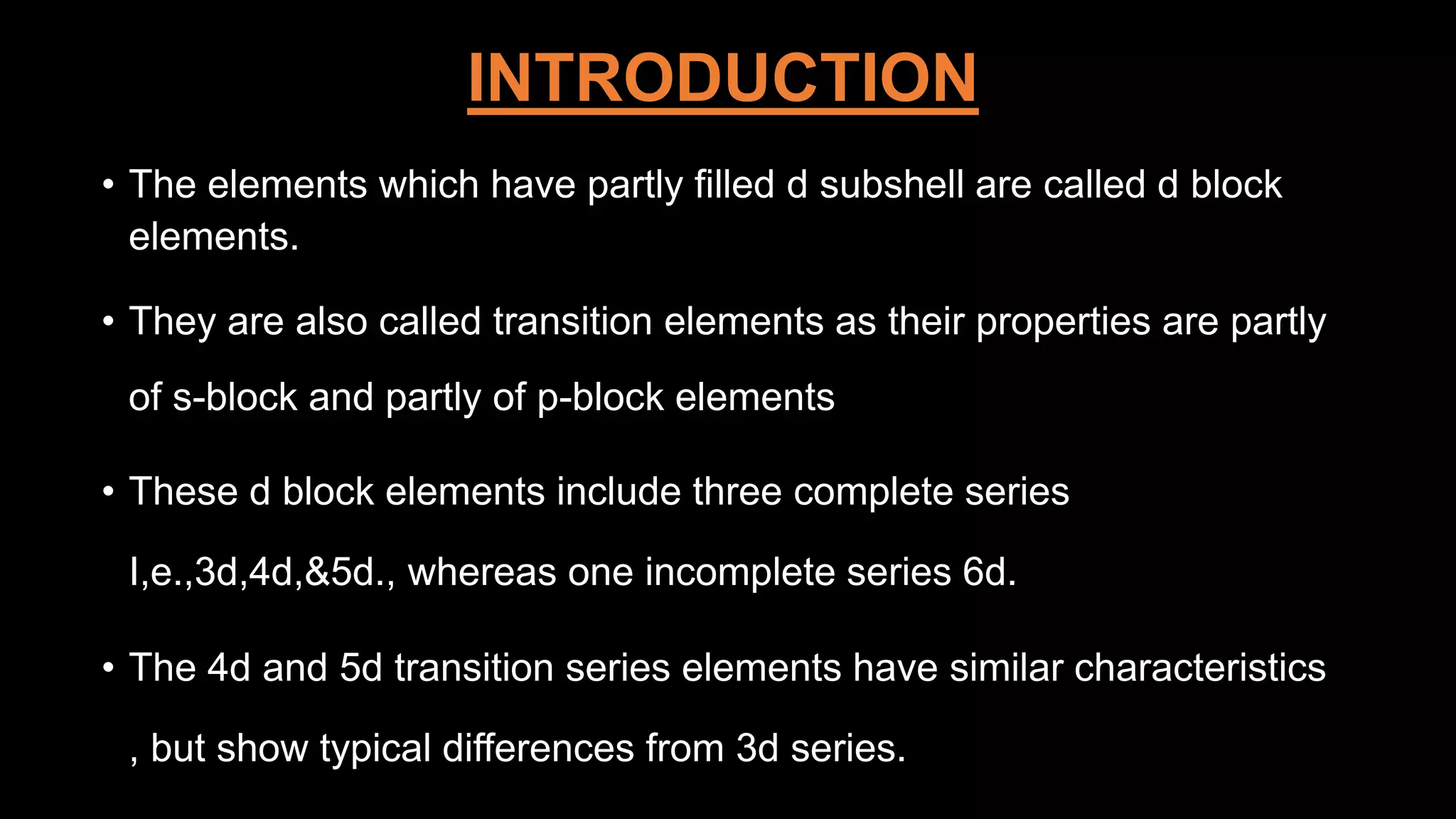 INTRODUCTION

• The elements which have partly filled d subshell are called d block elements.

• They are also called transition elements as their properties are partly of s-block and partly of p-block elements

• These d block elements include three complete series I,e.,3d,4d,&5d., whereas one incomplete series 6d.

• The 4d and 5d transition series elements have similar characteristics , but show typical differences from 3d series.